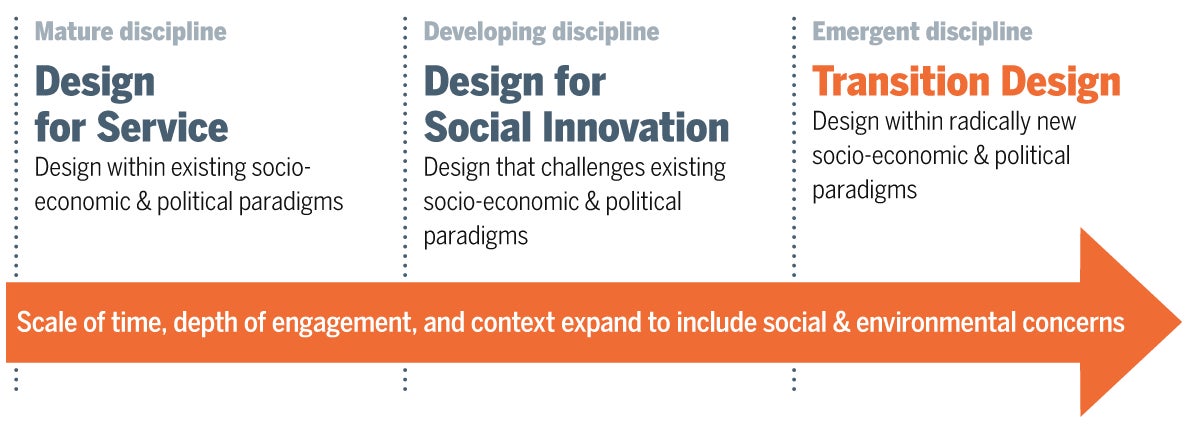 Mature discipline

Design for Service

Design within existing socio-economic & political paradigms

Developing discipline

Design for Social Innovation

Design that challenges existing socio-economic & political paradigms

Emergent discipline

Transition Design

Design within radically new socio-economic & political paradigms

Scale of time, depth of engagement, and context expand to include social & environmental concerns